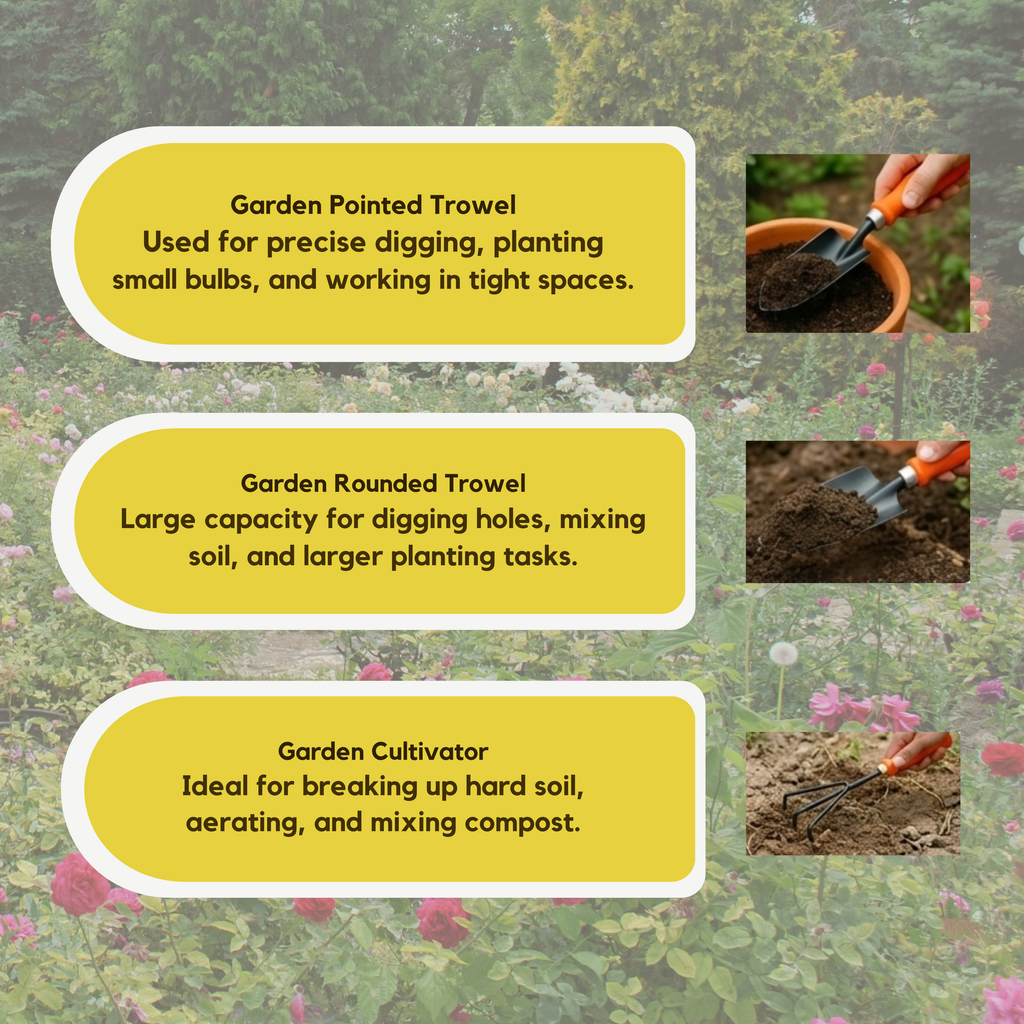 Garden Pointed Trowel
Used for precise digging, planting small bulbs, and working in tight spaces.

Garden Rounded Trowel
Large capacity for digging holes, mixing soil, and larger planting tasks.

Garden Cultivator
Ideal for breaking up hard soil, aerating, and mixing compost.